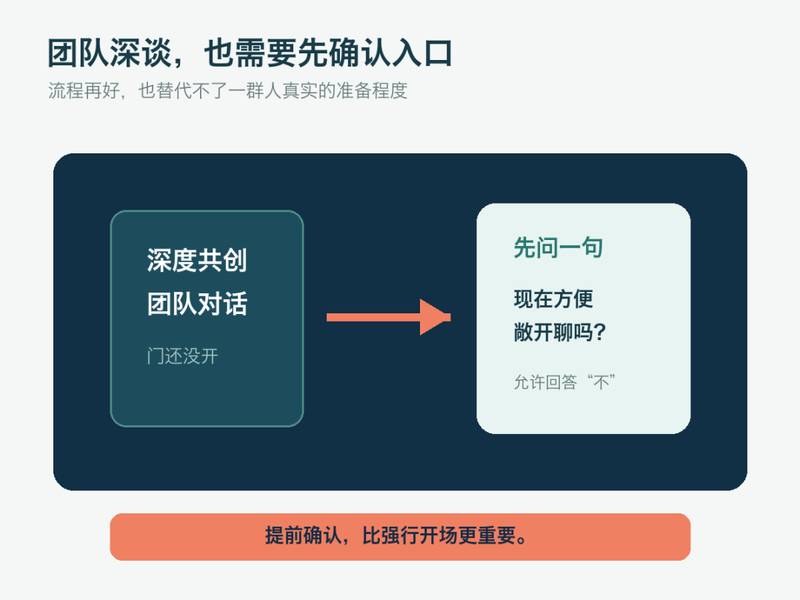 团队深谈，也需要先确认入口

流程再好，也替代不了一群人真实的准备程度

深度共创
团队对话

门还没开

先问一句

现在方便
敞开聊吗？

允许回答“不”

提前确认，比强行开场更重要。